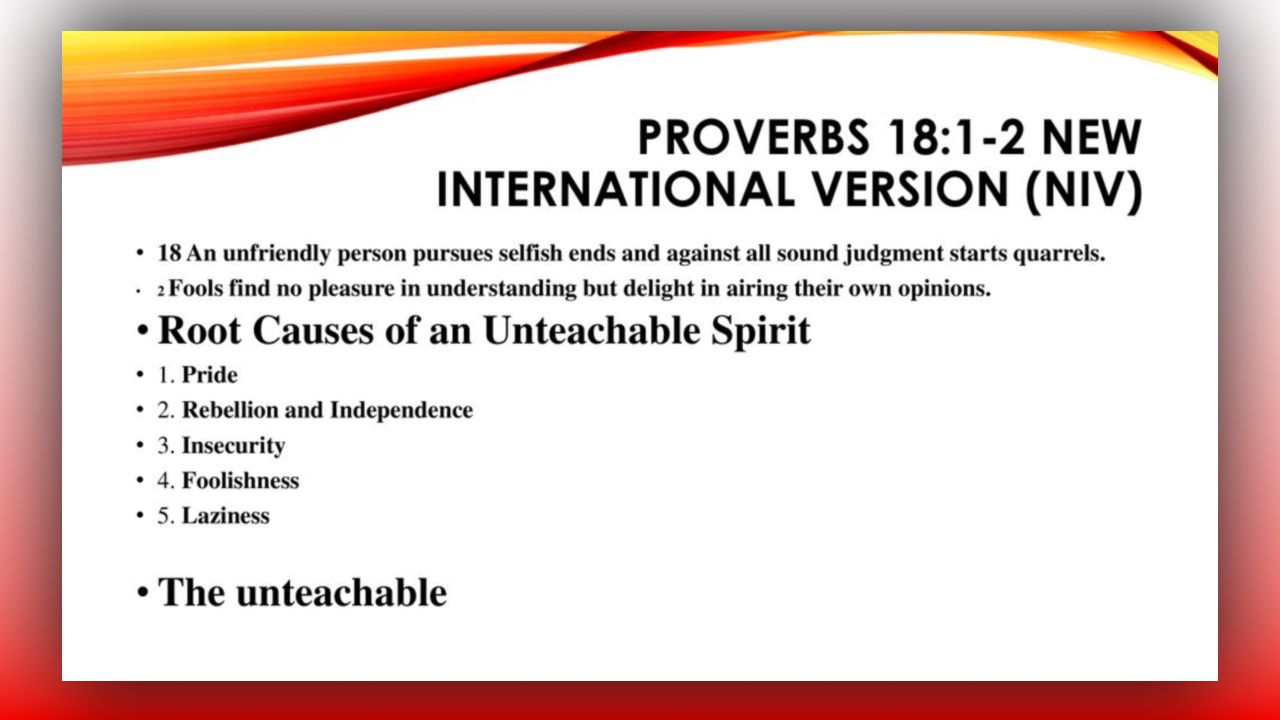 PROVERBS 18:1-2 NEW INTERNATIONAL VERSION (NIV)

• 18 An unfriendly person pursues selfish ends and against all sound judgment starts quarrels.
• 2 Fools find no pleasure in understanding but delight in airing their own opinions.
• Root Causes of an Unteachable Spirit
• 1. Pride
• 2. Rebellion and Independence
• 3. Insecurity
• 4. Foolishness
• 5. Laziness

• The unteachable